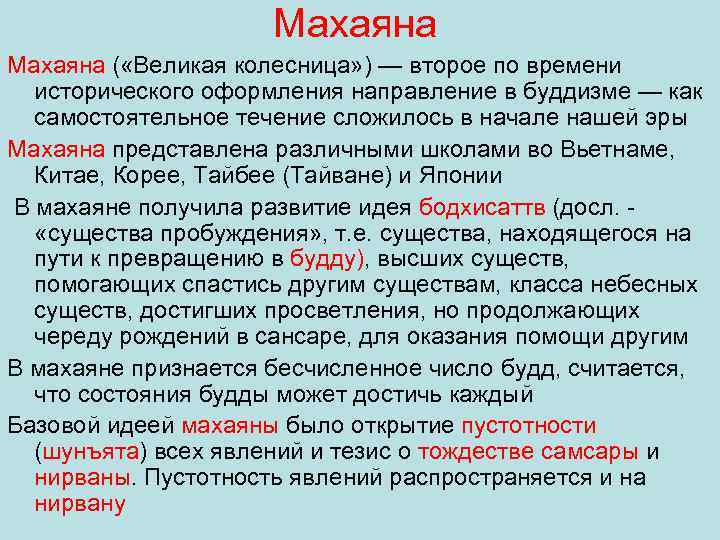 Махаяна

Махаяна («Великая колесница») — второе по времени исторического оформления направление в буддизме — как самостоятельное течение сложилось в начале нашей эры

Махаяна представлена различными школами во Вьетнаме, Китае, Корее, Тайбее (Тайване) и Японии

В махаяне получила развитие идея бодхисаттв (досл. - «существа пробуждения», т.е. существа, находящегося на пути к превращению в будду), высших существ, помогающих спастись другим существам, класса небесных существ, достигших просветления, но продолжающих череду рождений в сансаре, для оказания помощи другим

В махаяне признается бесчисленное число будд, считается, что состояния будды может достичь каждый

Базовой идеей махаяны было открытие пустотности (шунъята) всех явлений и тезис о тождестве самсары и нирваны. Пустотность явлений распространяется и на нирвану